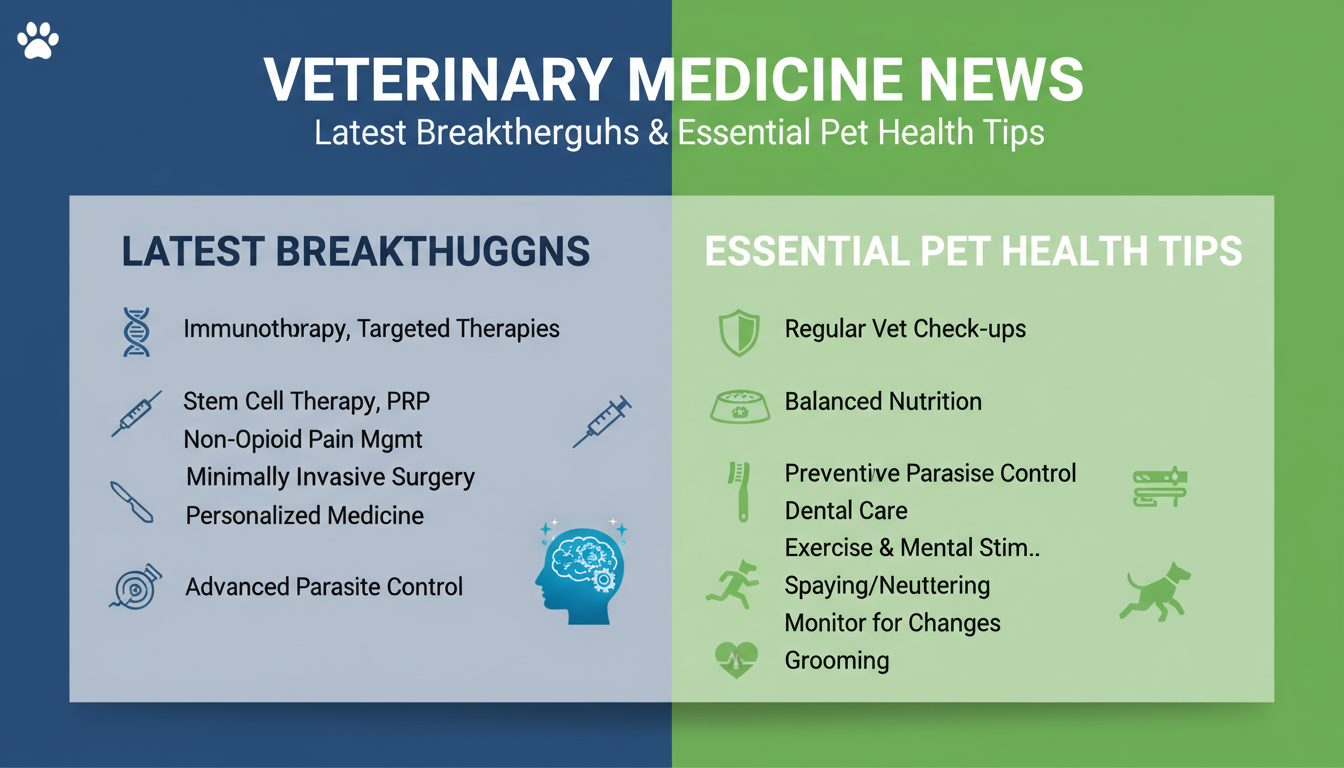 VETERINARY MEDICINE NEWS
Latest Breaktherguhs & Essential Pet Health Tips

LATEST BREAKTHUGGNS

Immunothrapy, Targeted Therapies

Stem Cell Therapy, PRP
Non-Opioid Pain Mgmt
Minimally Invasive Surgery
Personalized Medicine

Advanced Parasite Control

ESSENTIAL PET HEALTH TIPS

Regular Vet Check-ups

Balanced Nutrition

Preventive Parasise Control
Dental Care
Exercise & Mental Stim..
Spaying/Neuttering
Monitor for Changes
Grooming